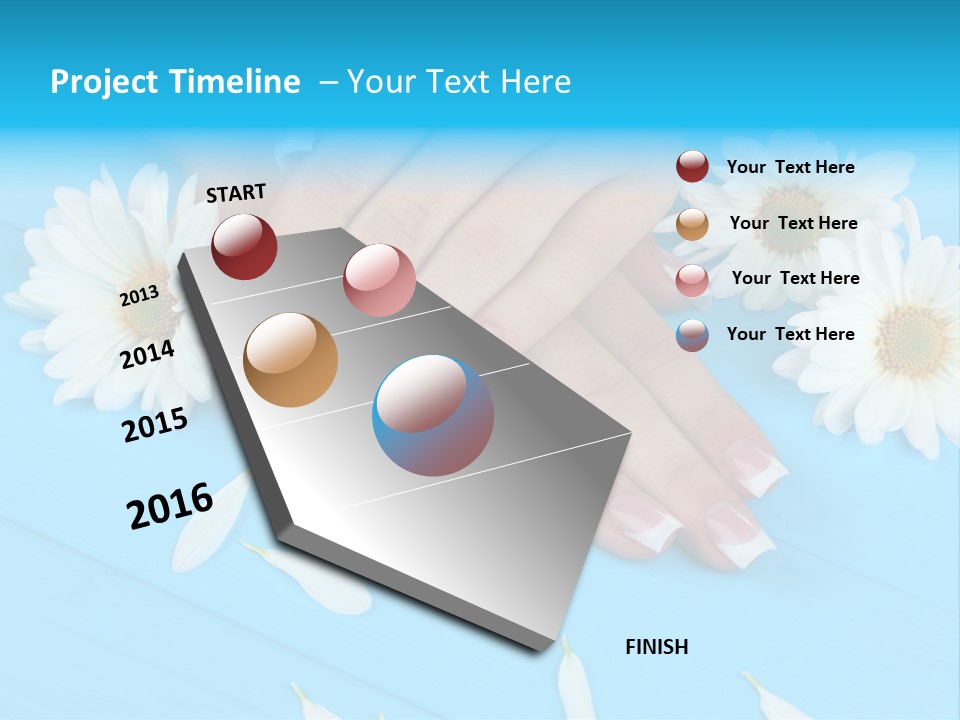 Project Timeline – Your Text Here

START

2013

2014

2015

2016

FINISH

Your Text Here

Your Text Here

Your Text Here

Your Text Here